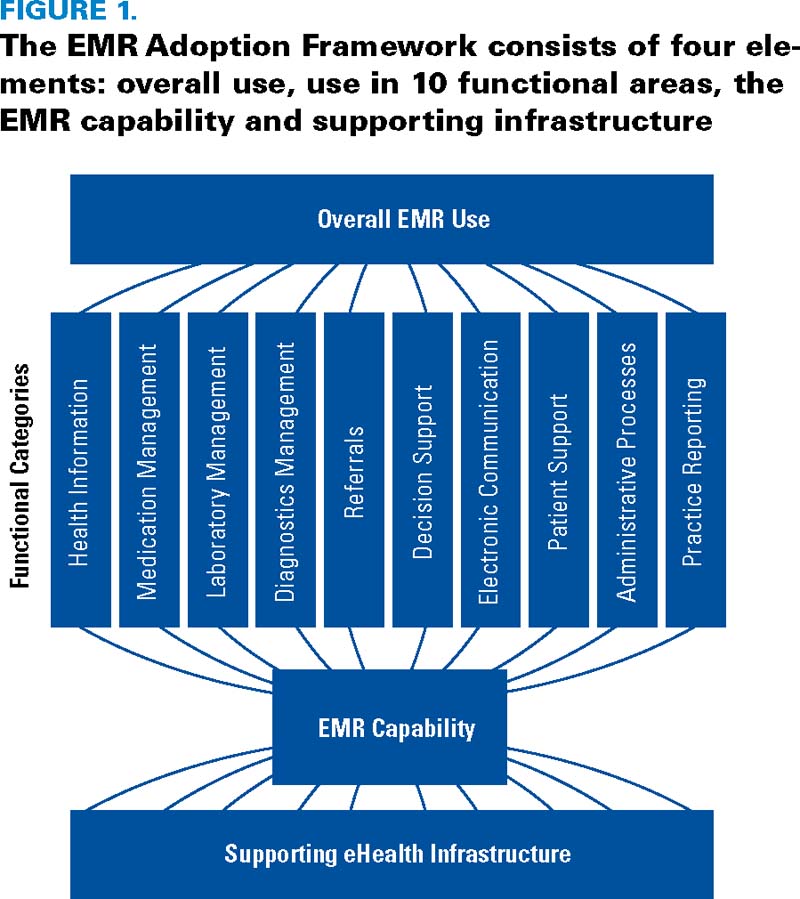 FIGURE 1.
The EMR Adoption Framework consists of four elements: overall use, use in 10 functional areas, the EMR capability and supporting infrastructure

Overall EMR Use

Functional Categories

Health Information

Medication Management

Laboratory Management

Diagnostics Management

Referrals

Decision Support

Electronic Communication

Patient Support

Administrative Processes

Practice Reporting

EMR Capability

Supporting eHealth Infrastructure